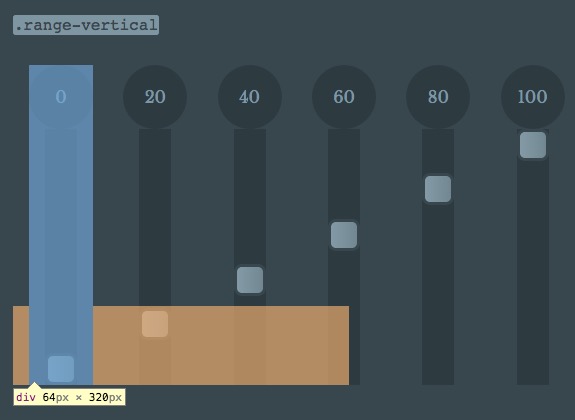 .range-vertical

0 20 40 60 80 100

div 64px × 320px